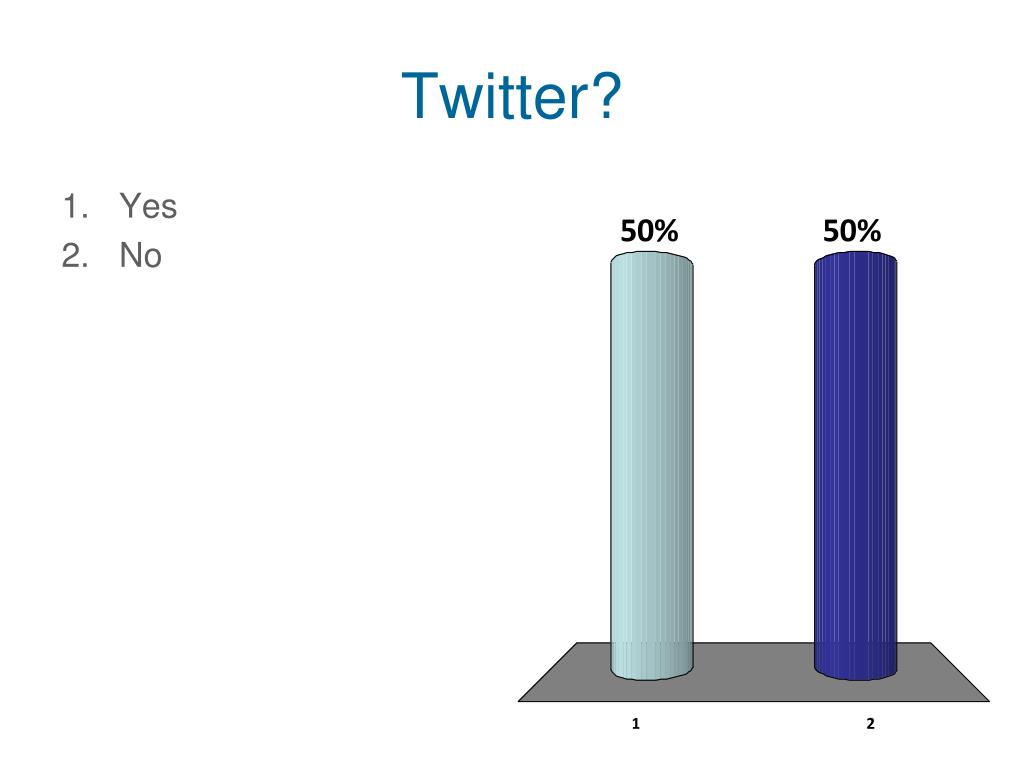 Twitter?

1. Yes
2. No

50%
50%

1
2